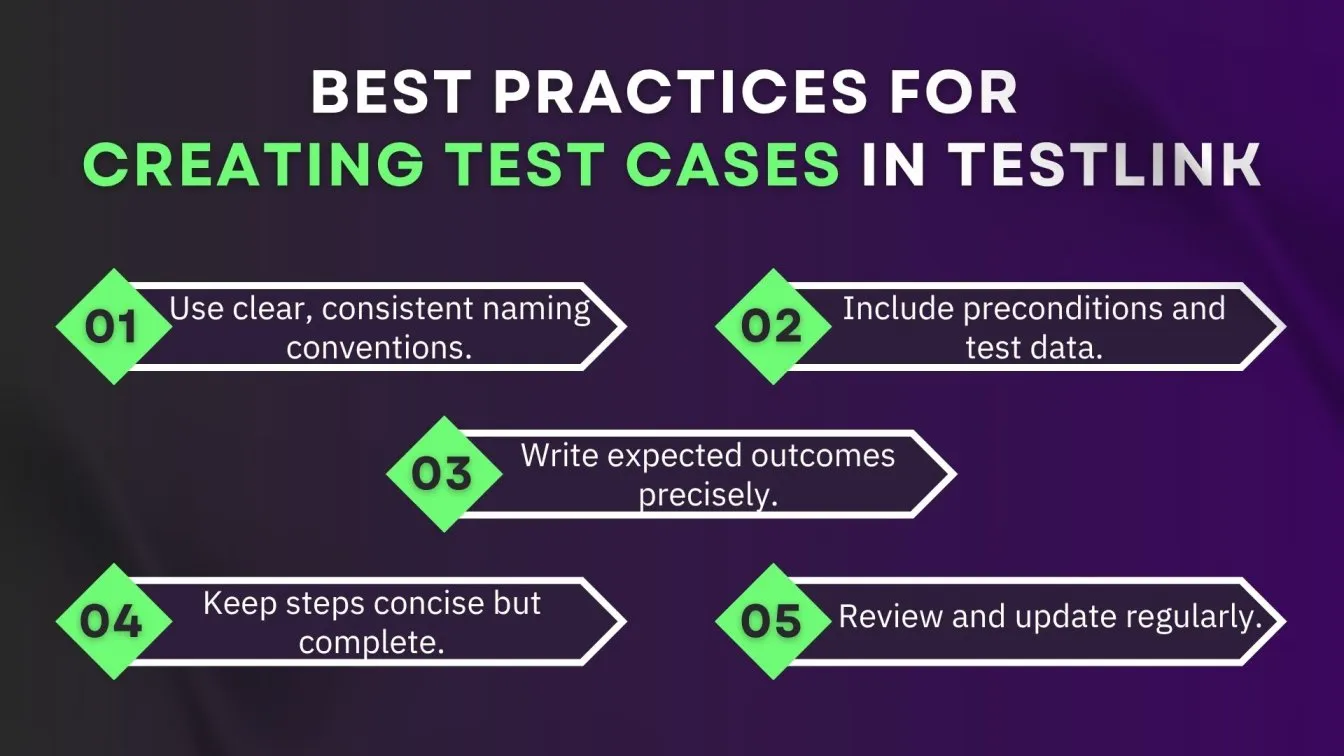 BEST PRACTICES FOR
CREATING TEST CASES IN TESTLINK

01 Use clear, consistent naming conventions.

02 Include preconditions and test data.

03 Write expected outcomes precisely.

04 Keep steps concise but complete.

05 Review and update regularly.